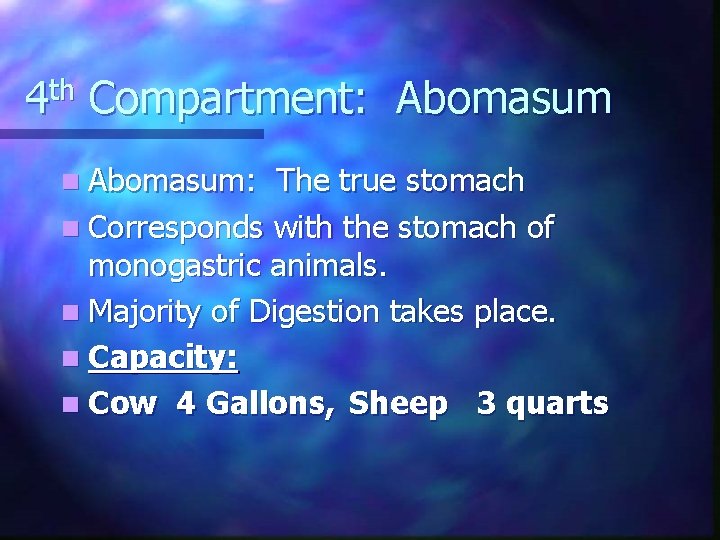 4th Compartment: Abomasum

Abomasum: The true stomach

Corresponds with the stomach of monogastric animals.

Majority of Digestion takes place.

Capacity:

Cow 4 Gallons, Sheep 3 quarts